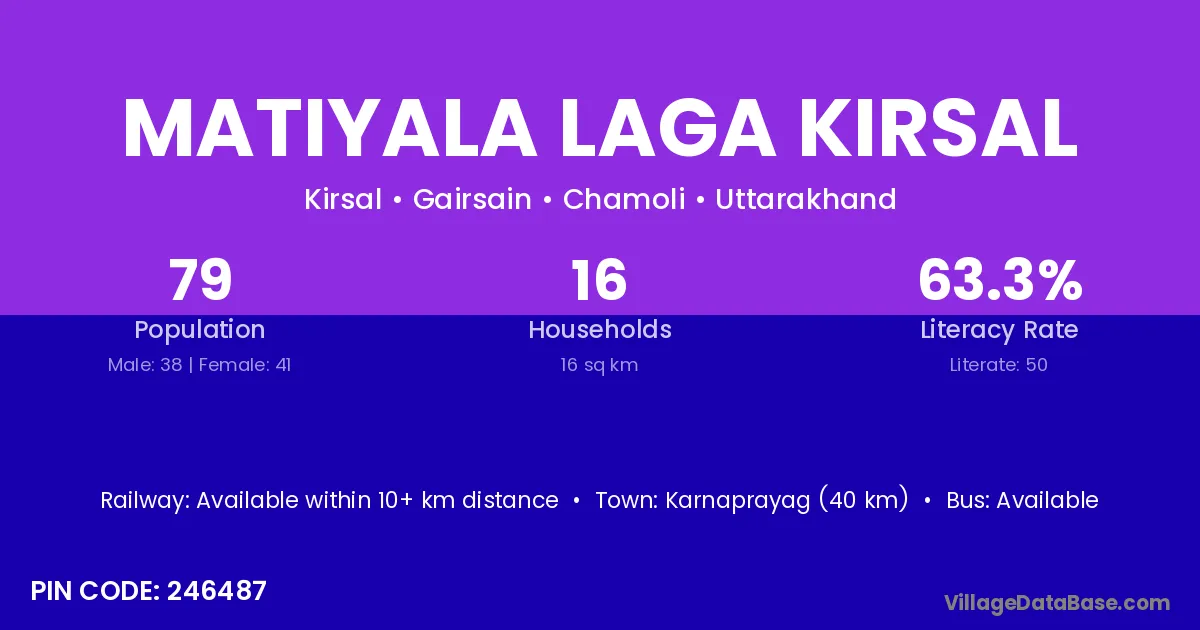 MATIYALA LAGA KIRSAL

Kirsal • Gairsain • Chamoli • Uttarakhand

79
Population
Male: 38 | Female: 41

16
Households
16 sq km

63.3%
Literacy Rate
Literate: 50

Railway: Available within 10+ km distance • Town: Karnaprayag (40 km) • Bus: Available

PIN CODE: 246487

VillageDataBase.com